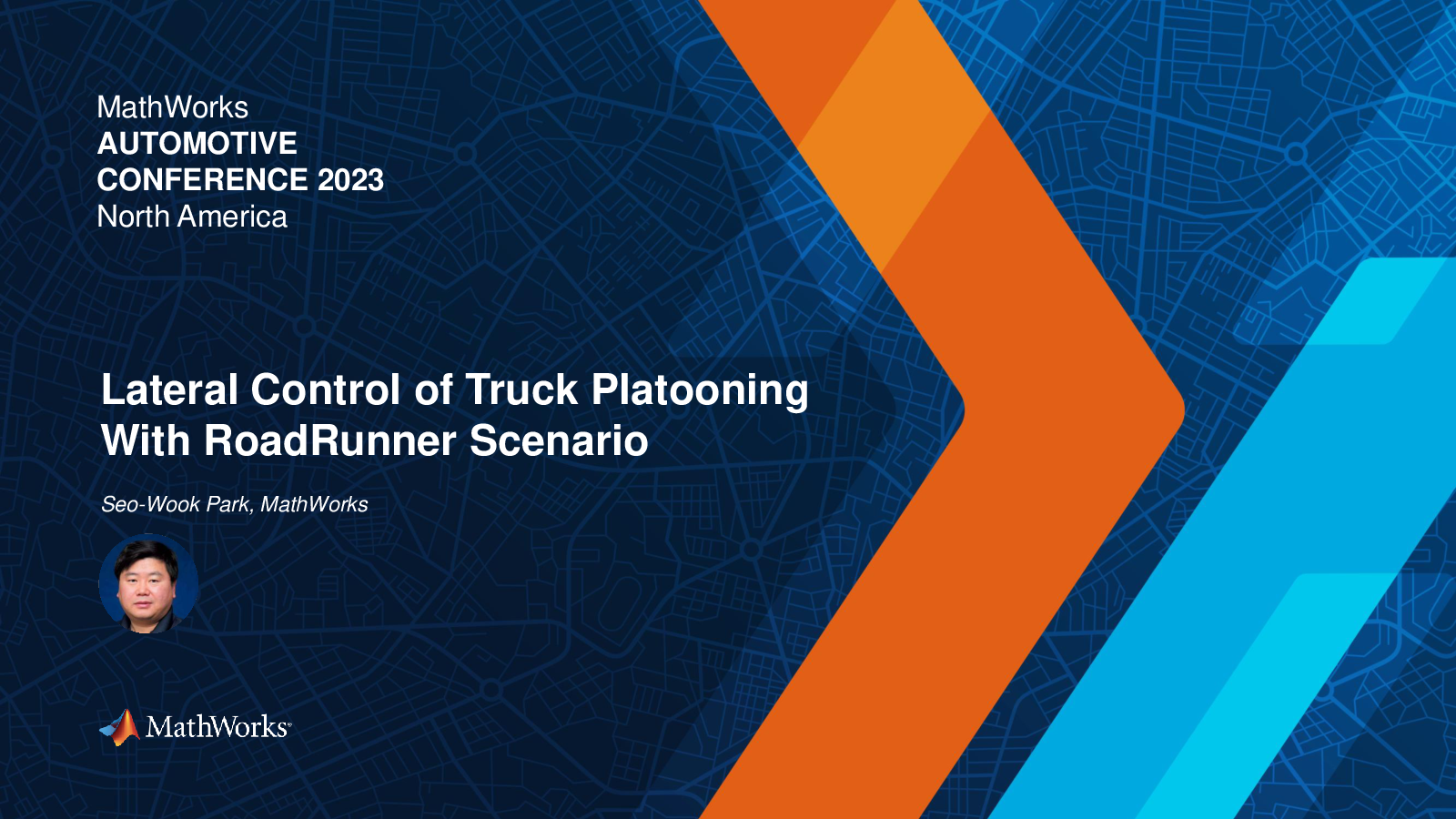 MathWorks
AUTOMOTIVE
CONFERENCE 2023
North America

Lateral Control of Truck Platooning With RoadRunner Scenario

Seo-Wook Park, MathWorks

MathWorks®